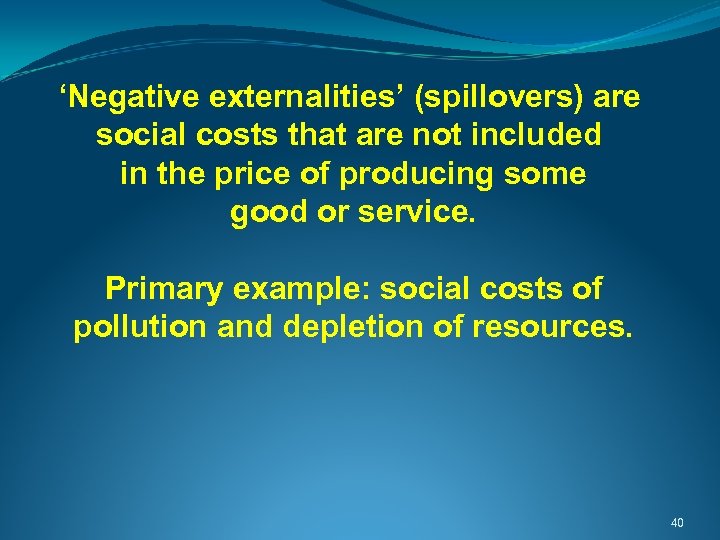 ‘Negative externalities’ (spillovers) are social costs that are not included in the price of producing some good or service.

Primary example: social costs of pollution and depletion of resources.

40